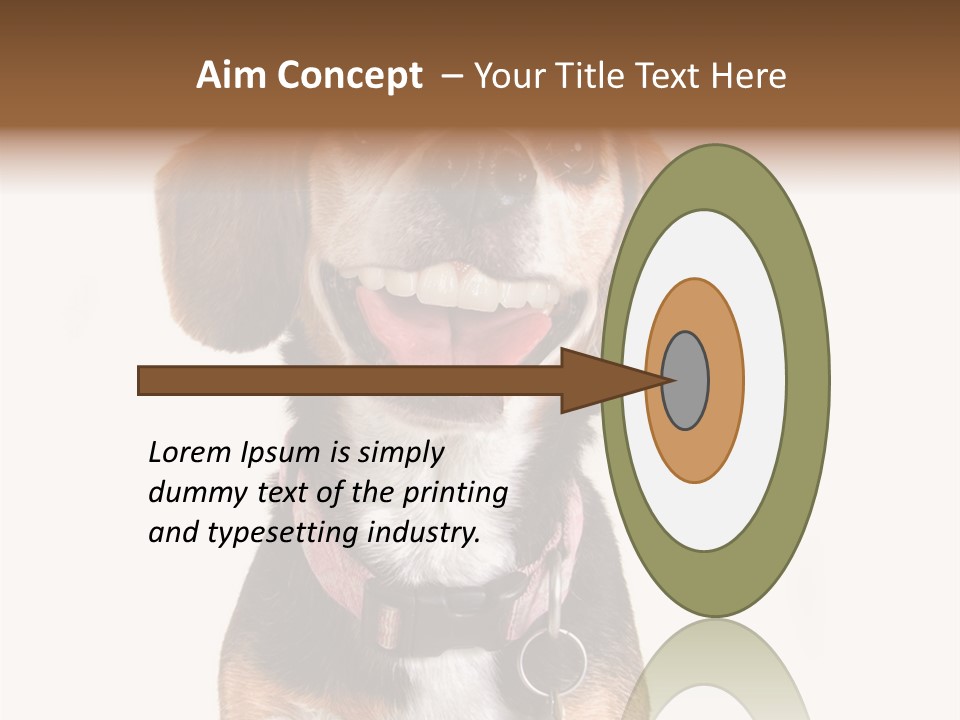 Aim Concept – Your Title Text Here

Lorem Ipsum is simply dummy text of the printing and typesetting industry.